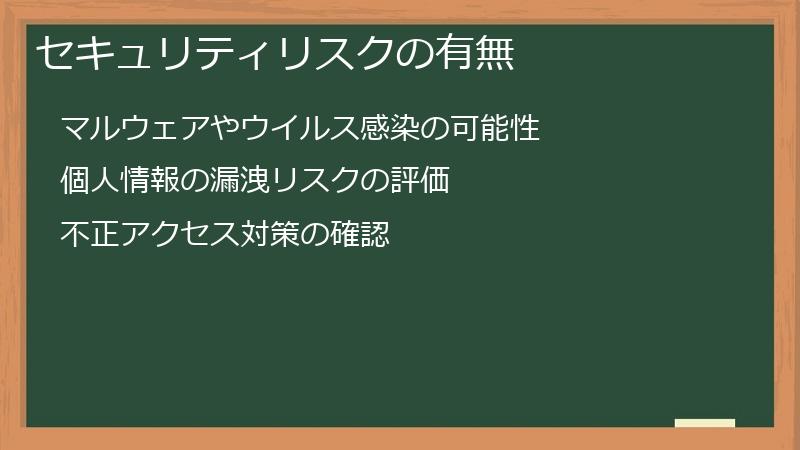 セキュリティリスクの有無

マルウェアやウイルス感染の可能性

個人情報の漏洩リスクの評価

不正アクセス対策の確認